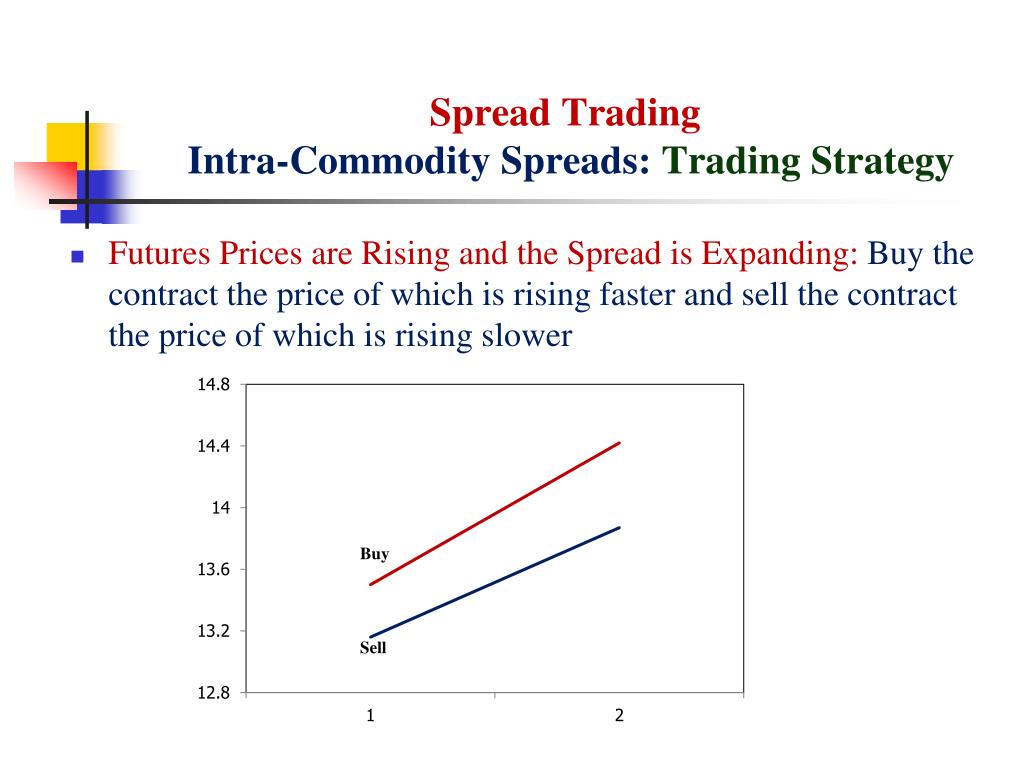 Spread Trading
Intra-Commodity Spreads: Trading Strategy

Futures Prices are Rising and the Spread is Expanding: Buy the contract the price of which is rising faster and sell the contract the price of which is rising slower

14.8
14.4
14
13.6
13.2
12.8
Buy
Sell
1
2